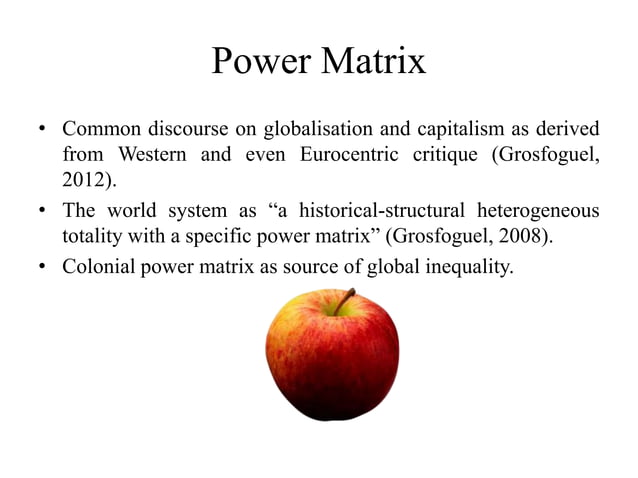 Power Matrix

• Common discourse on globalisation and capitalism as derived from Western and even Eurocentric critique (Grosfoguel, 2012).

• The world system as “a historical-structural heterogeneous totality with a specific power matrix” (Grosfoguel, 2008).

• Colonial power matrix as source of global inequality.